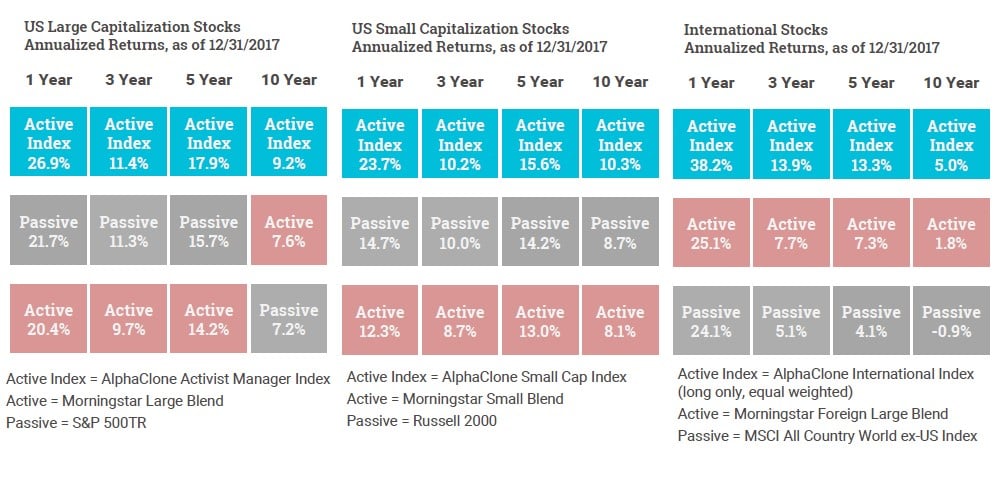 US Large Capitalization Stocks
Annualized Returns, as of 12/31/2017

| 1 Year | 3 Year | 5 Year | 10 Year |
|---|---|---|---|
| Active Index 26.9% | Active Index 11.4% | Active Index 17.9% | Active Index 9.2% |
| Passive 21.7% | Passive 11.3% | Passive 15.7% | Active 7.6% |
| Active 20.4% | Active 9.7% | Active 14.2% | Passive 7.2% |

Active Index = AlphaClone Activist Manager Index
Active = Morningstar Large Blend
Passive = S&P 500TR

US Small Capitalization Stocks
Annualized Returns, as of 12/31/2017

| 1 Year | 3 Year | 5 Year | 10 Year |
|---|---|---|---|
| Active Index 23.7% | Active Index 10.2% | Active Index 15.6% | Active Index 10.3% |
| Passive 14.7% | Passive 10.0% | Passive 14.2% | Passive 8.7% |
| Active 12.3% | Active 8.7% | Active 13.0% | Active 8.1% |

Active Index = AlphaClone Small Cap Index
Active = Morningstar Small Blend
Passive = Russell 2000

International Stocks
Annualized Returns, as of 12/31/2017

| 1 Year | 3 Year | 5 Year | 10 Year |
|---|---|---|---|
| Active Index 38.2% | Active Index 13.9% | Active Index 13.3% | Active Index 5.0% |
| Active 25.1% | Active 7.7% | Active 7.3% | Active 1.8% |
| Passive 24.1% | Passive 5.1% | Passive 4.1% | Passive -0.9% |

Active Index = AlphaClone International Index (long only, equal weighted)
Active = Morningstar Foreign Large Blend
Passive = MSCI All Country World ex-US Index